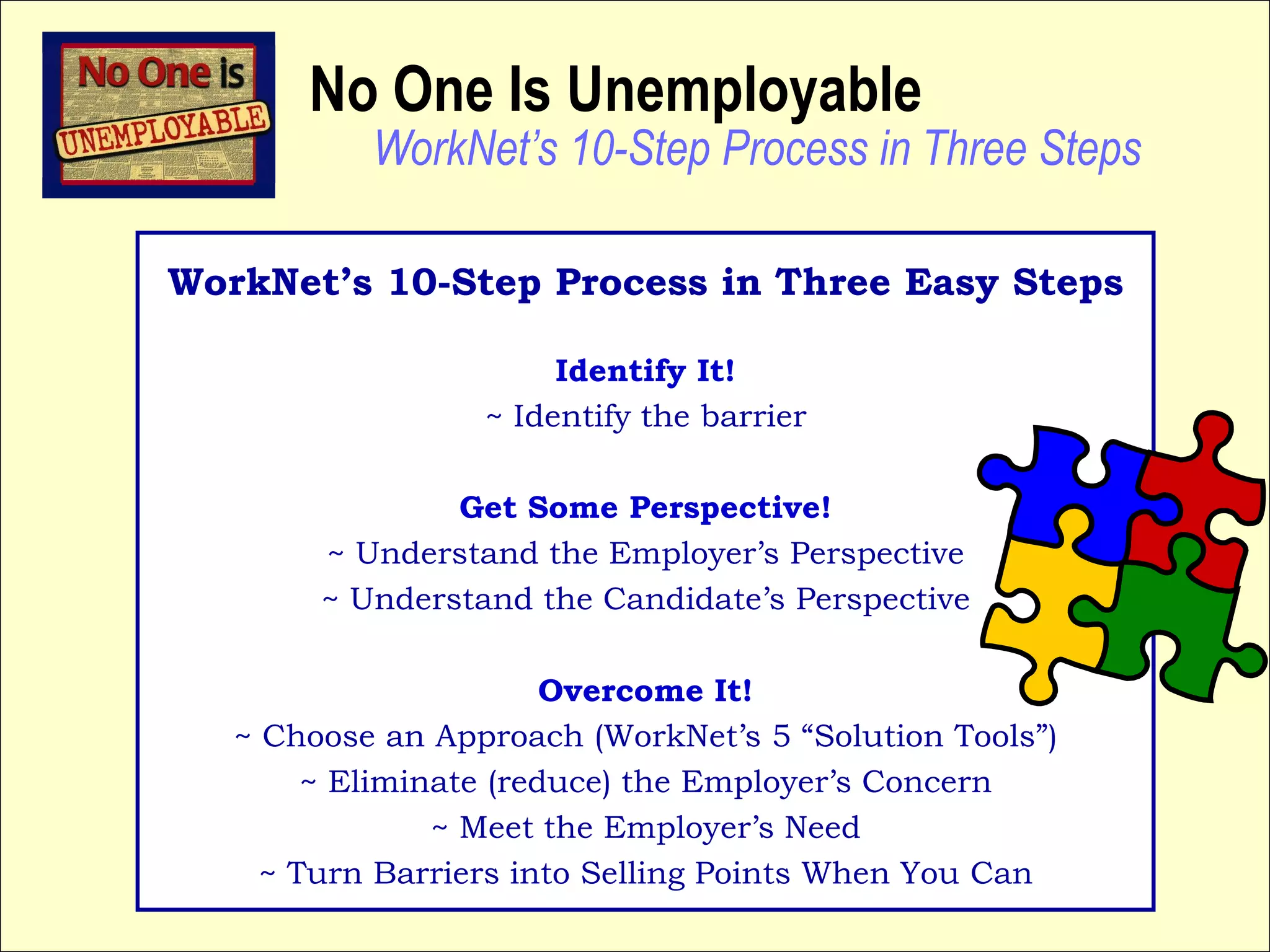 No One is UNEMPLOYABLE

No One Is Unemployable
WorkNet's 10-Step Process in Three Steps

WorkNet's 10-Step Process in Three Easy Steps

Identify It!
~ Identify the barrier

Get Some Perspective!
~ Understand the Employer's Perspective
~ Understand the Candidate's Perspective

Overcome It!
~ Choose an Approach (WorkNet's 5 "Solution Tools")
~ Eliminate (reduce) the Employer's Concern
~ Meet the Employer's Need
~ Turn Barriers into Selling Points When You Can